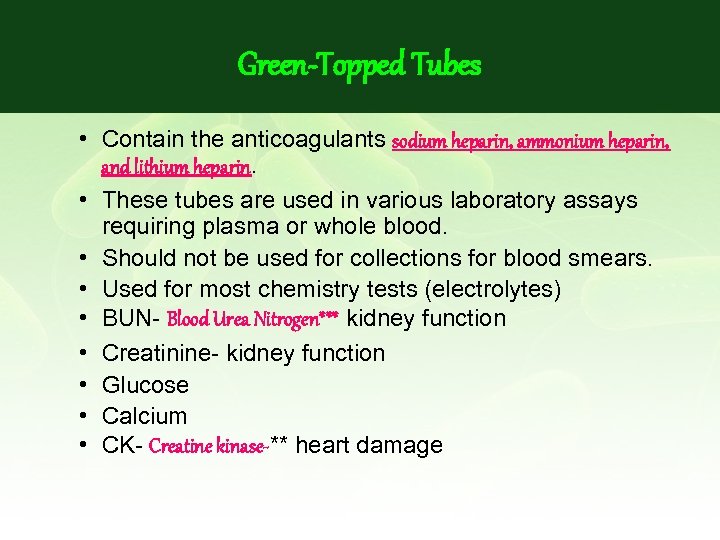 Green-Topped Tubes

• Contain the anticoagulants sodium heparin, ammonium heparin, and lithium heparin.
• These tubes are used in various laboratory assays requiring plasma or whole blood.
• Should not be used for collections for blood smears.
• Used for most chemistry tests (electrolytes)
• BUN- Blood Urea Nitrogen*** kidney function
• Creatinine- kidney function
• Glucose
• Calcium
• CK- Creatine kinase-** heart damage